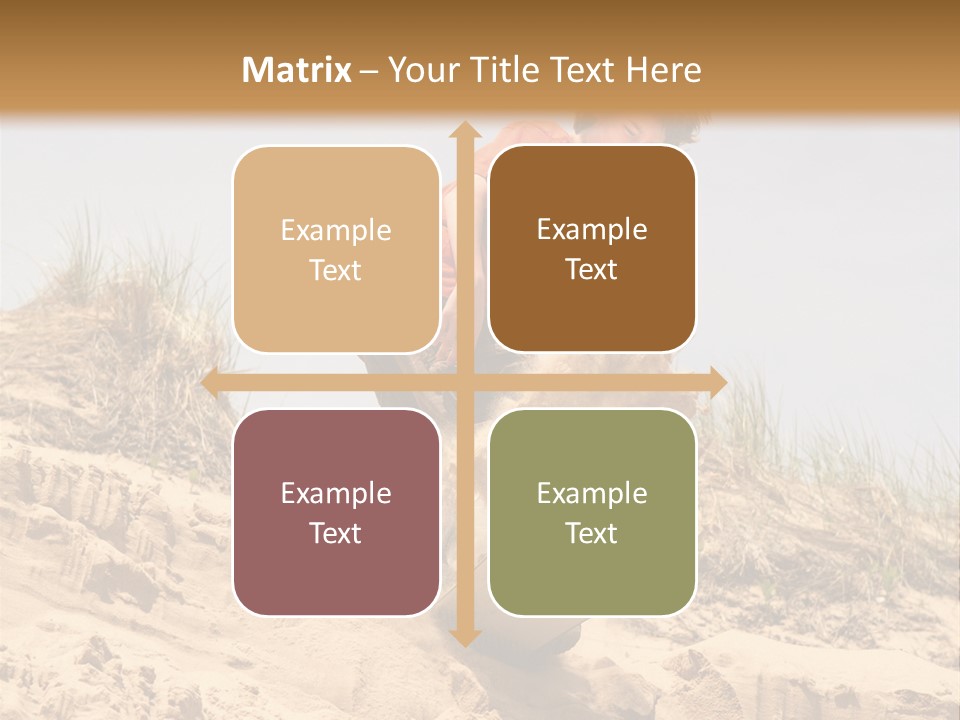 Matrix – Your Title Text Here

Example Text

Example Text

Example Text

Example Text